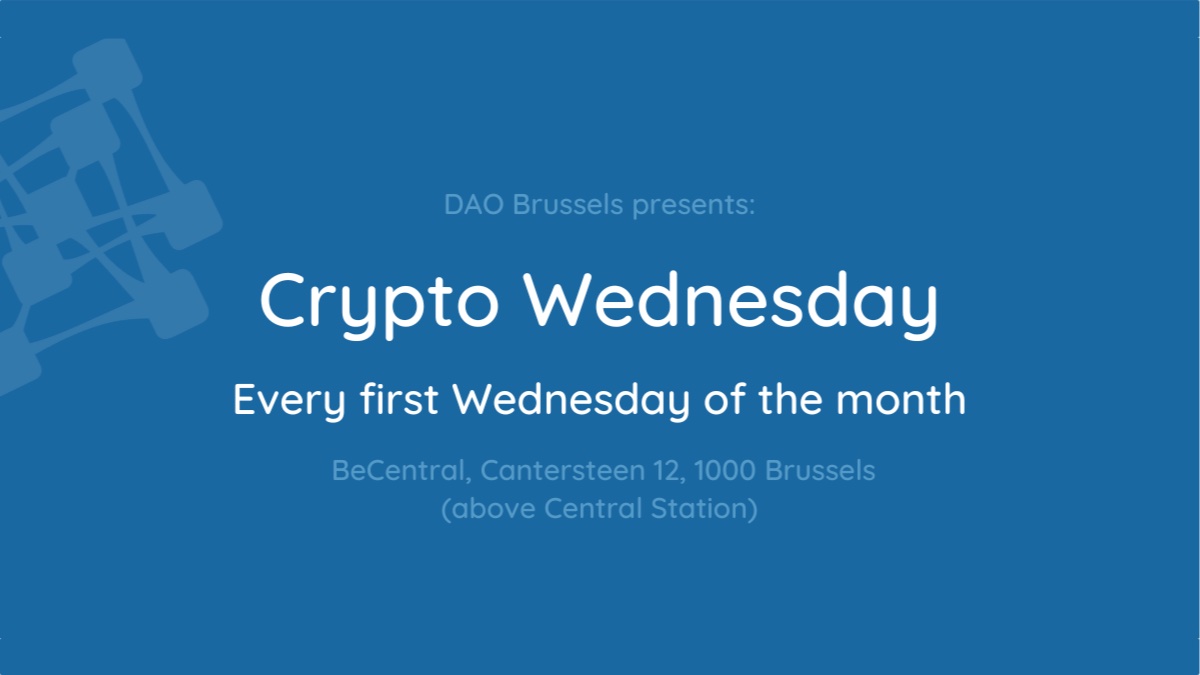 DAO Brussels presents:

Crypto Wednesday

Every first Wednesday of the month

BeCentral, Cantersteen 12, 1000 Brussels
(above Central Station)